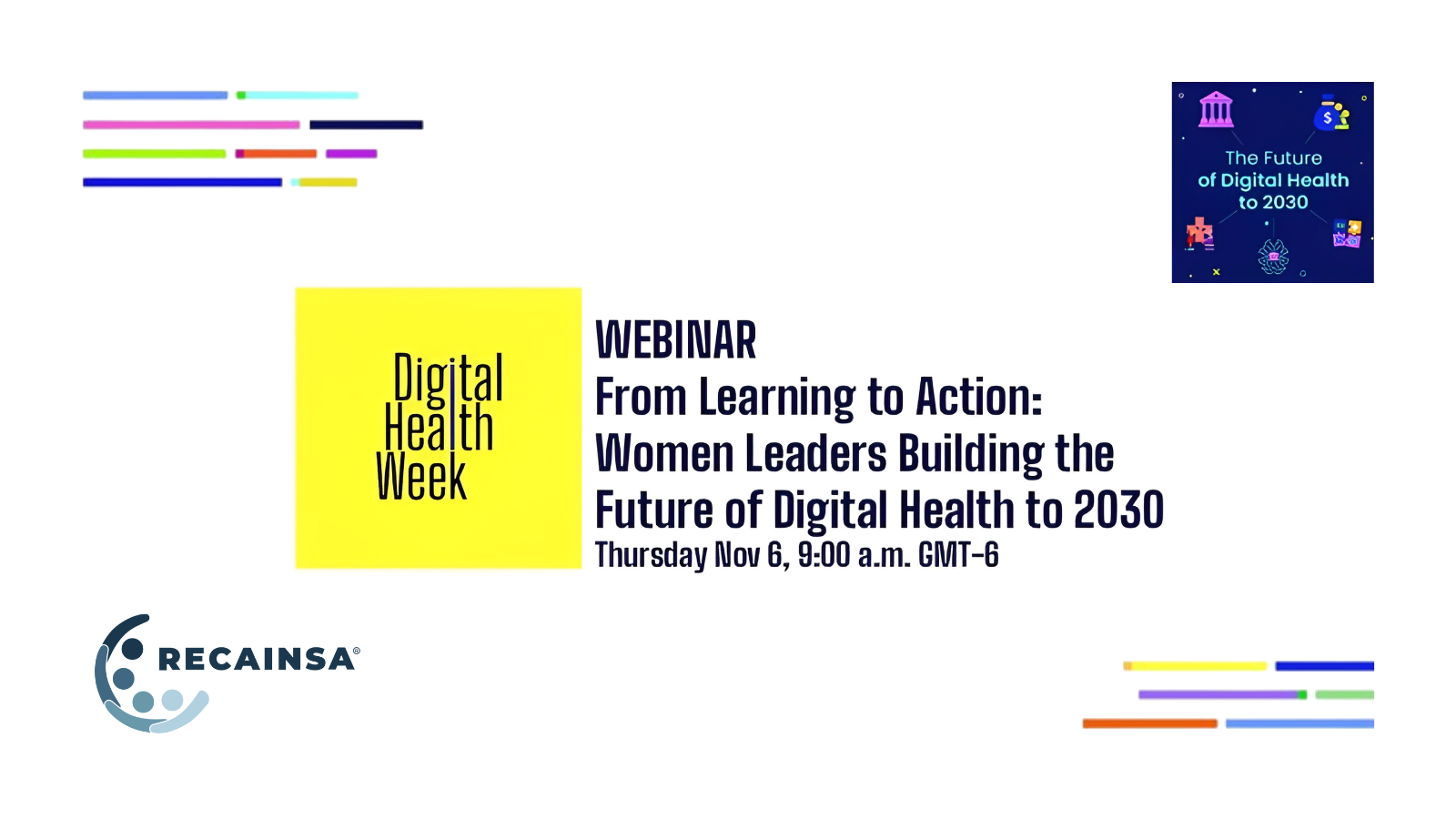 The Future of Digital Health to 2030

Digital Health Week

WEBINAR
From Learning to Action: Women Leaders Building the Future of Digital Health to 2030
Thursday Nov 6, 9:00 a.m. GMT-6

RECAINSA®